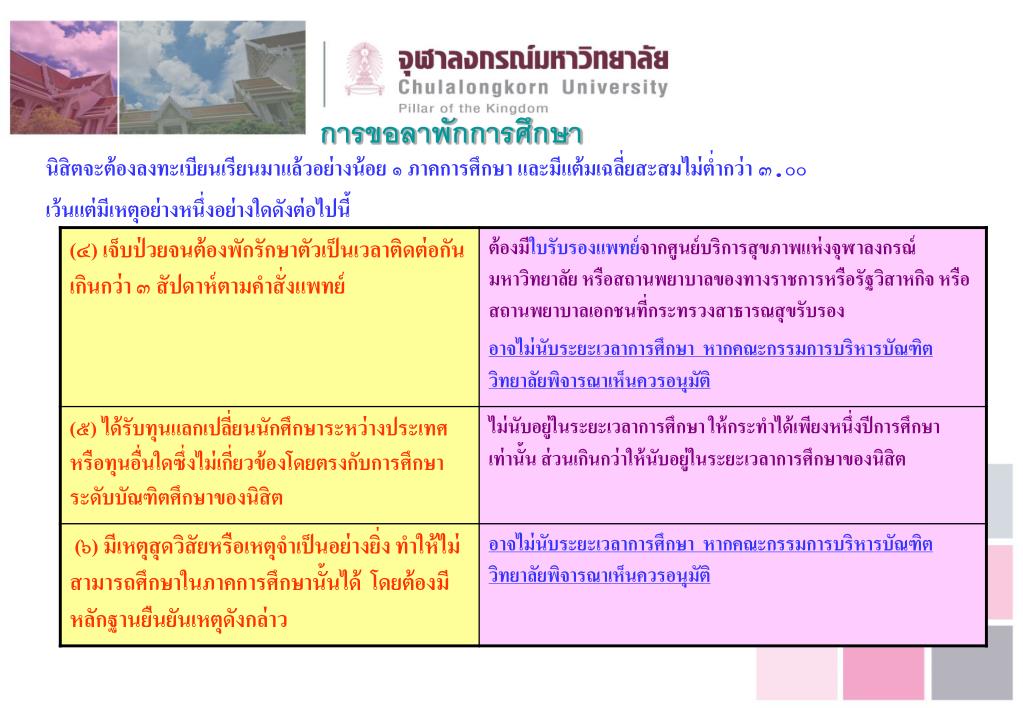 จุฬาลงกรณ์มหาวิทยาลัย
Chulalongkorn University
Pillar of the Kingdom

การขอลาพักการศึกษา

นิสิตจะต้องลงทะเบียนเรียนมาแล้วอย่างน้อย ๑ ภาคการศึกษา และมีแต้มเฉลี่ยสะสมไม่ต่ำกว่า ๓.๐๐ เว้นแต่มีเหตุอย่างหนึ่งอย่างใดดังต่อไปนี้

| | |
|---|---|
| (๔) เจ็บป่วยจนต้องพักรักษาตัวเป็นเวลาติดต่อกันเกินกว่า ๓ สัปดาห์ตามคำสั่งแพทย์ | ต้องมีใบรับรองแพทย์จากศูนย์บริการสุขภาพแห่งจุฬาลงกรณ์มหาวิทยาลัย หรือสถานพยาบาลของทางราชการหรือรัฐวิสาหกิจ หรือสถานพยาบาลเอกชนที่กระทรวงสาธารณสุขรับรอง อาจไม่นับระยะเวลาการศึกษา หากคณะกรรมการบริหารบัณฑิตวิทยาลัยพิจารณาเห็นควรอนุมัติ |
| (๕) ได้รับทุนแลกเปลี่ยนนักศึกษาระหว่างประเทศ หรือทุนอื่นใดซึ่งไม่เกี่ยวข้องโดยตรงกับการศึกษาระดับบัณฑิตศึกษาของนิสิต | ไม่นับอยู่ในระยะเวลาการศึกษา ให้กระทำได้เพียงหนึ่งปีการศึกษาเท่านั้น ส่วนเกินกว่าให้นับอยู่ในระยะเวลาการศึกษาของนิสิต |
| (๖) มีเหตุสุดวิสัยหรือเหตุจำเป็นอย่างยิ่ง ทำให้ไม่สามารถศึกษาในภาคการศึกษานั้นได้ โดยต้องมีหลักฐานยืนยันเหตุดังกล่าว | อาจไม่นับระยะเวลาการศึกษา หากคณะกรรมการบริหารบัณฑิตวิทยาลัยพิจารณาเห็นควรอนุมัติ |